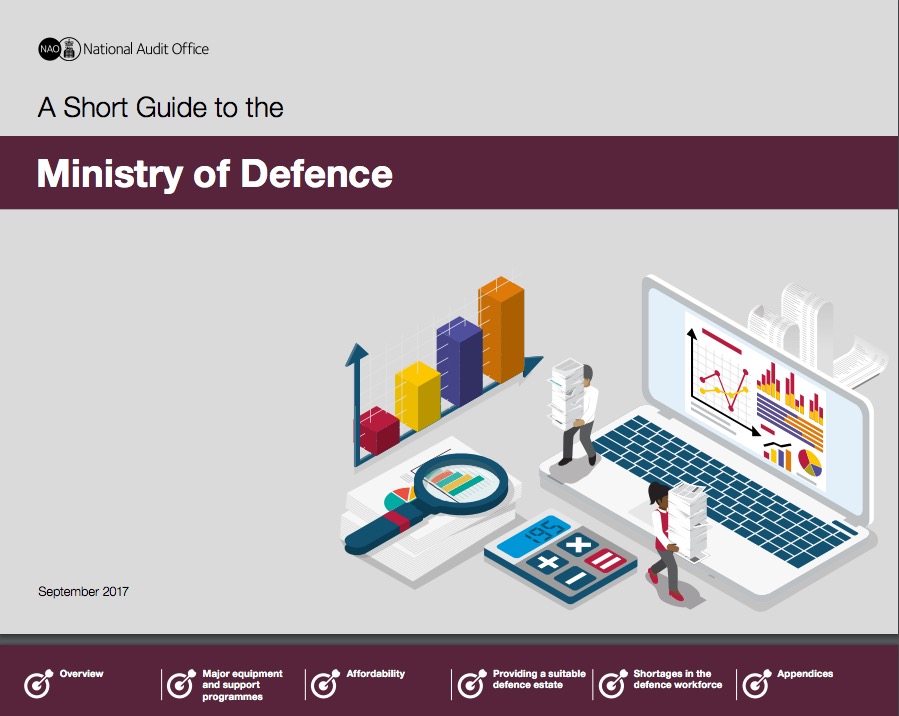 NAO National Audit Office

A Short Guide to the

Ministry of Defence

195

September 2017

Overview

Major equipment and support programmes

Affordability

Providing a suitable defence estate

Shortages in the defence workforce

Appendices